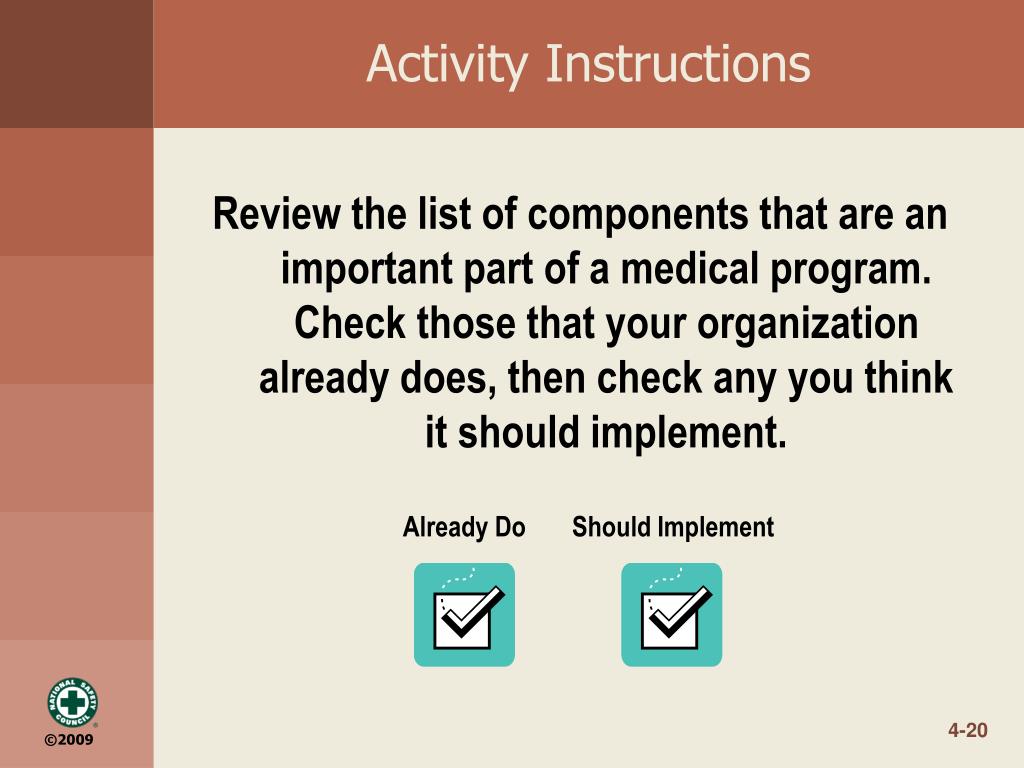 Activity Instructions

Review the list of components that are an important part of a medical program. Check those that your organization already does, then check any you think it should implement.

Already Do

Should Implement

NATIONAL SAFETY COUNCIL

©2009

4-20